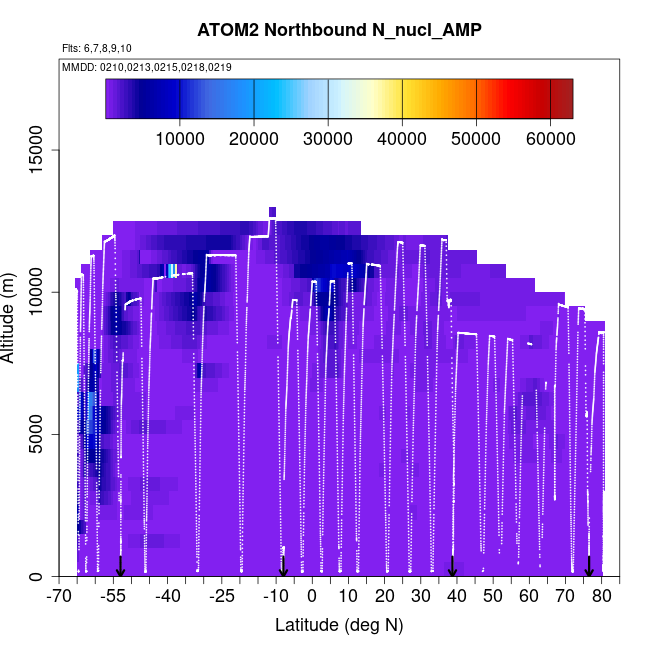 ATOM2 Northbound N_nucl_AMP

Flts: 6,7,8,9,10

MMDD: 0210,0213,0215,0218,0219

10000 20000 30000 40000 50000 60000

Altitude (m)

0
5000
10000
15000

-70 -55 -40 -25 -10 0 10 20 30 40 50 60 70 80

Latitude (deg N)